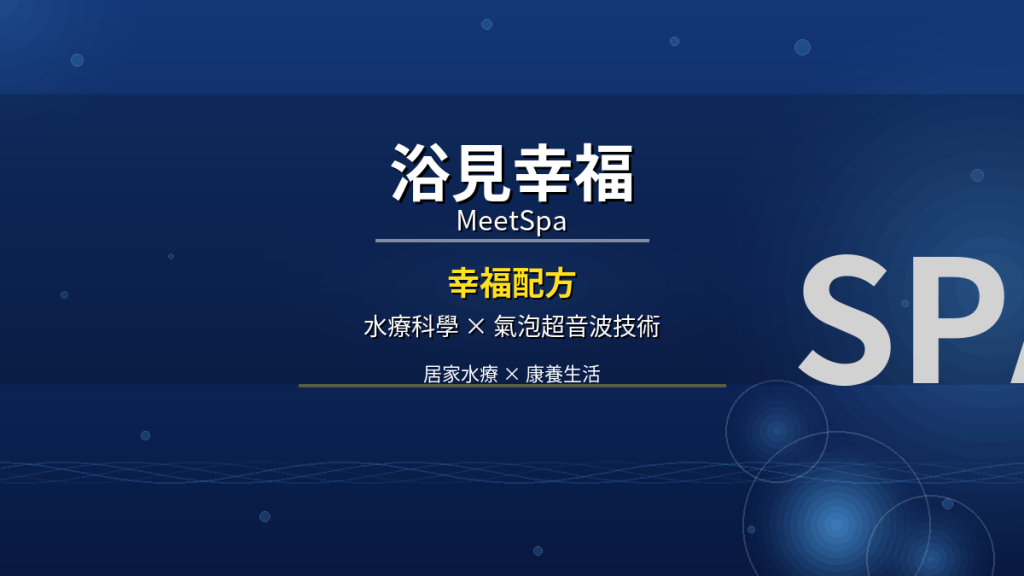 浴見幸福
MeetSpa

幸福配方
水療科學 × 氣泡超音波技術

居家水療 × 康養生活

SPA